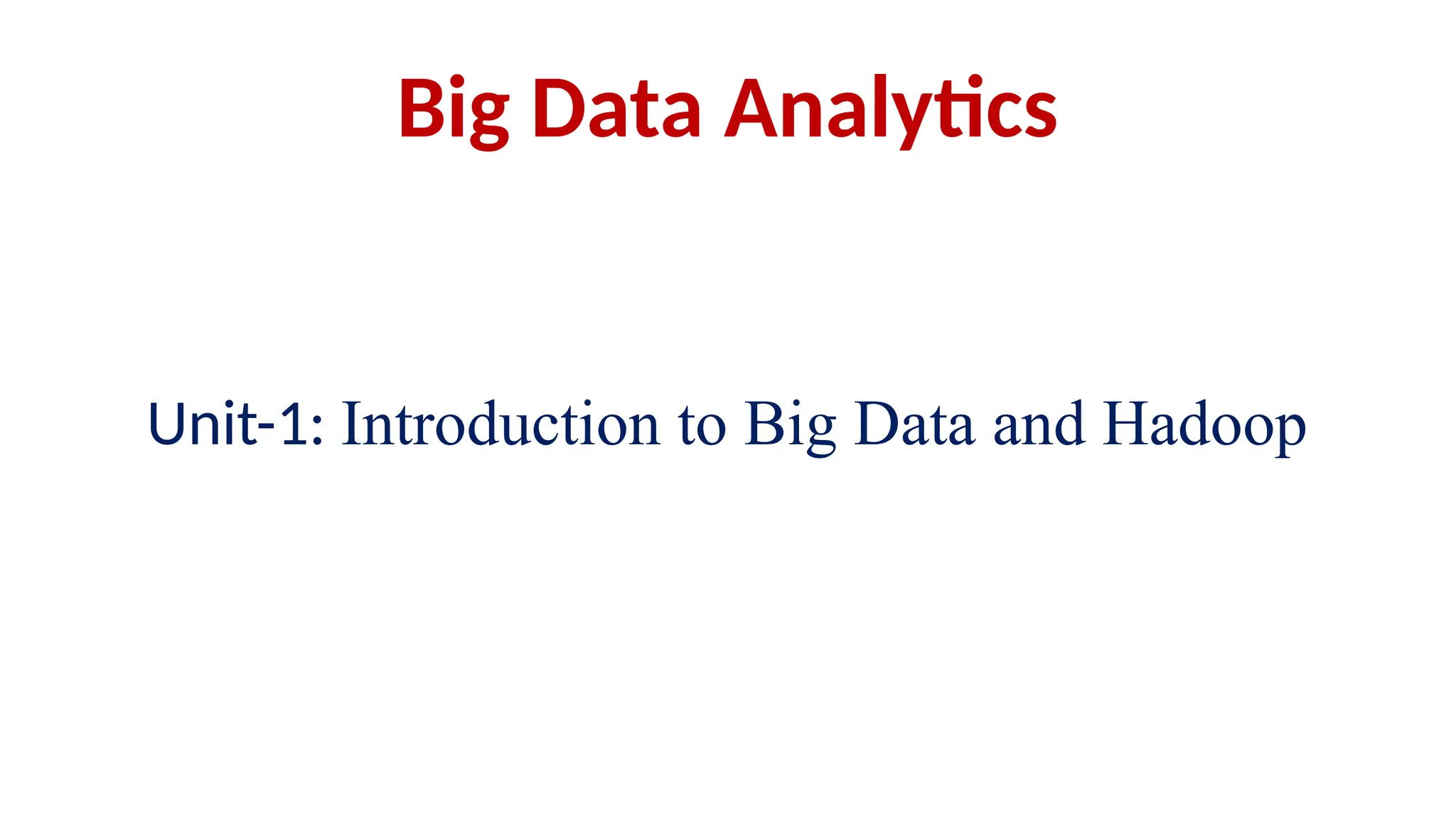 Big Data Analytics

Unit-1: Introduction to Big Data and Hadoop